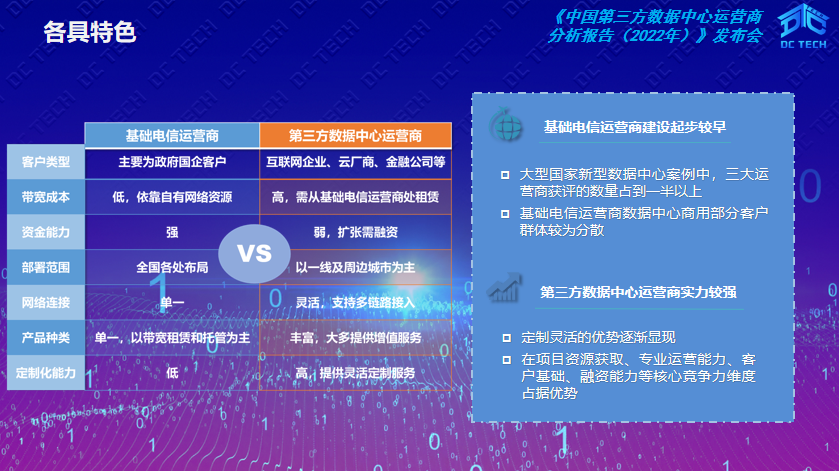 各具特色

《中国第三方数据中心运营商分析报告（2022年）》发布会

DC TECH

| | 基础电信运营商 | 第三方数据中心运营商 |
|---|---|---|
| 客户类型 | 主要为政府国企客户 | 互联网企业、云厂商、金融公司等 |
| 带宽成本 | 低，依靠自有网络资源 | 高，需从基础电信运营商处租赁 |
| 资金能力 | 强 | 弱，扩张需融资 |
| 部署范围 | 全国各处布局 | 以一线及周边城市为主 |
| 网络连接 | 单一 | 灵活，支持多链路接入 |
| 产品种类 | 单一，以带宽租赁和托管为主 | 丰富，大多提供增值服务 |
| 定制化能力 | 低 | 高，提供灵活定制服务 |

VS

基础电信运营商建设起步较早

大型国家新型数据中心案例中，三大运营商获评的数量占到一半以上

基础电信运营商数据中心商用部分客户群体较为分散

第三方数据中心运营商实力较强

定制灵活的优势逐渐显现

在项目资源获取、专业运营能力、客户基础、融资能力等核心竞争力维度占据优势